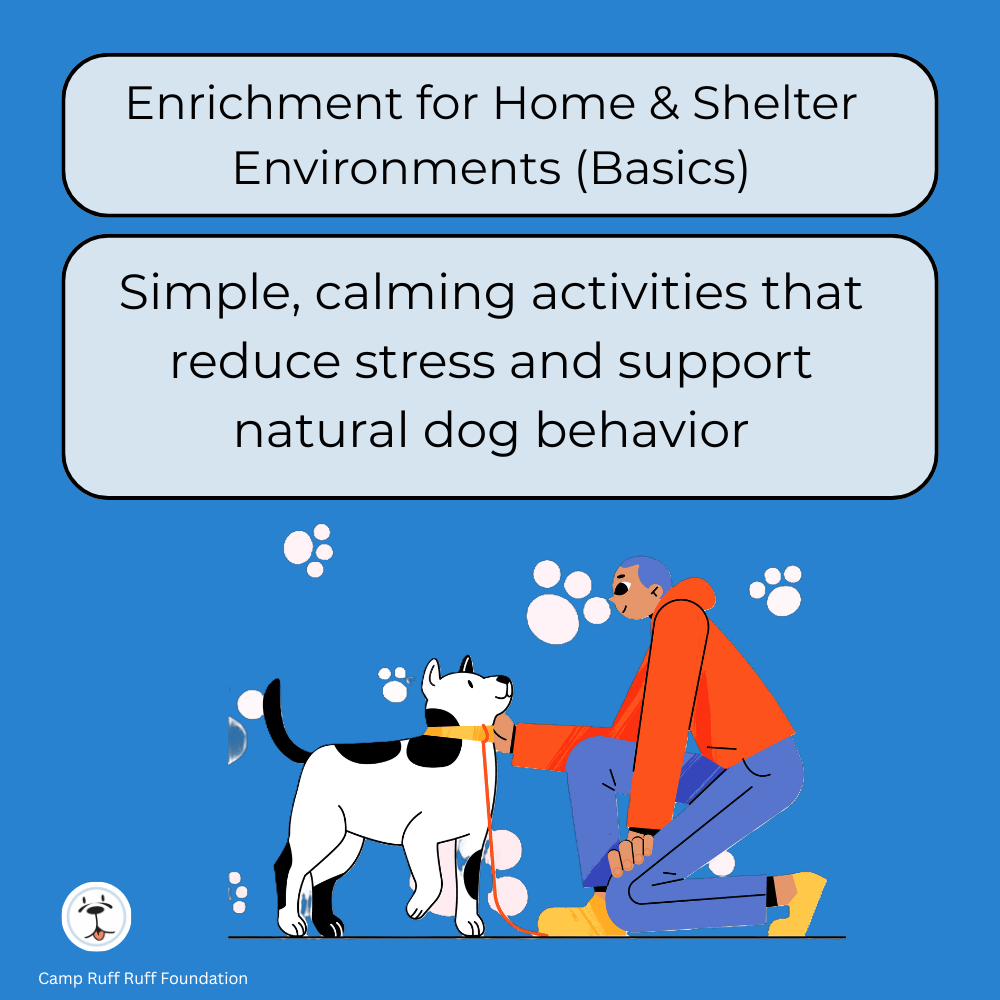 Enrichment for Home & Shelter Environments (Basics)

Simple, calming activities that reduce stress and support natural dog behavior

Camp Ruff Ruff Foundation